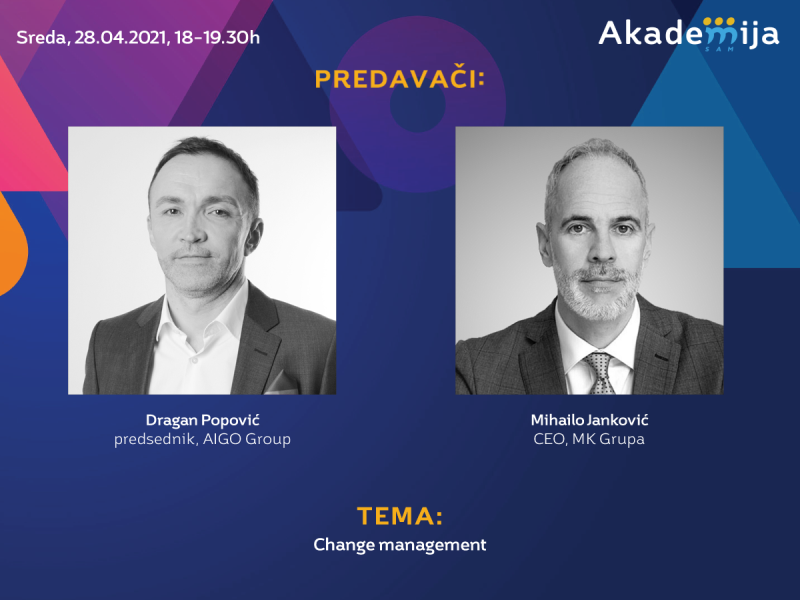 Sreda, 28.04.2021, 18-19.30h

Akademija
SAM

PREDAVAČI:

Dragan Popović
predsednik, AIGO Group

Mihailo Janković
CEO, MK Grupa

TEMA:
Change management